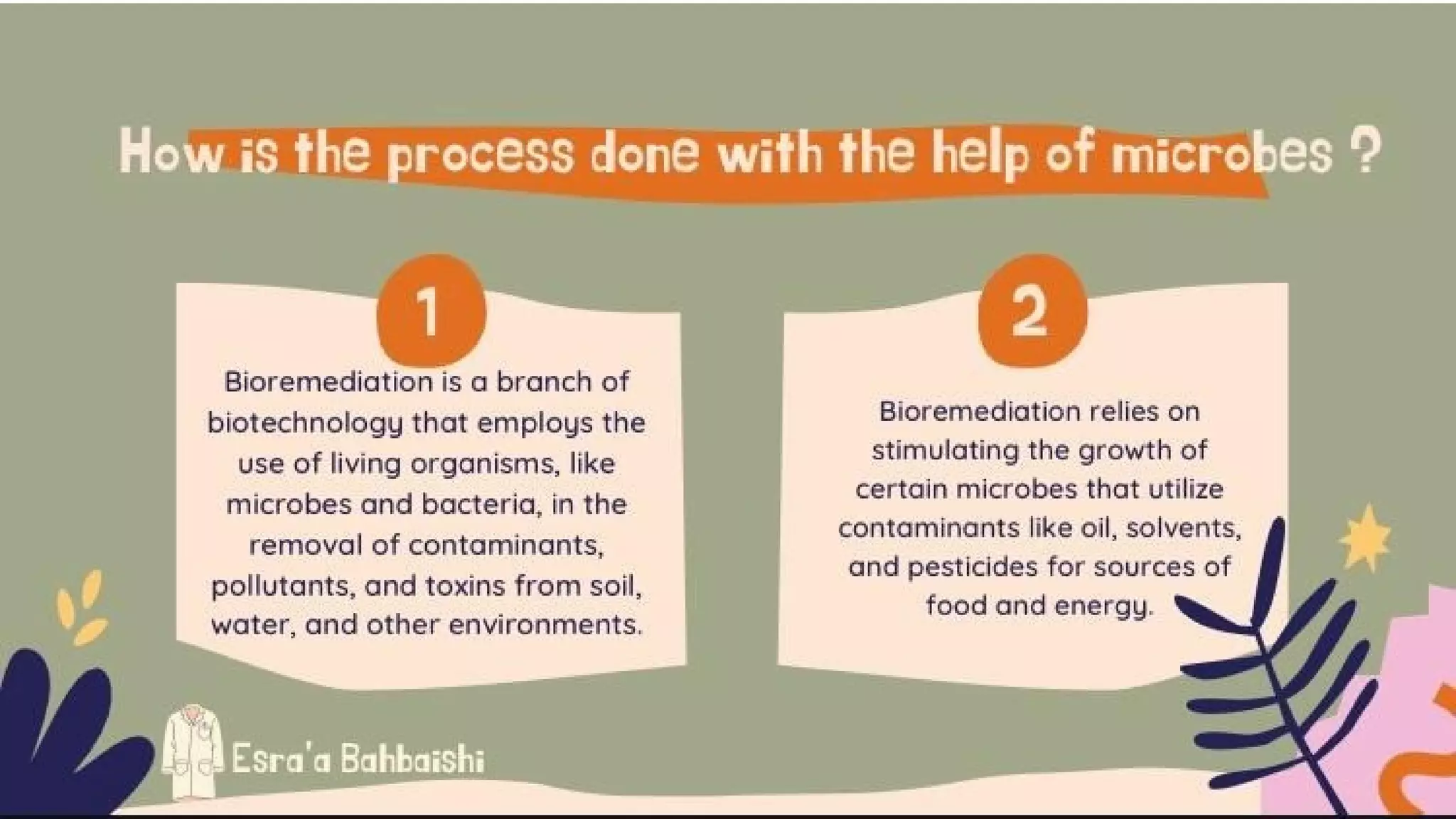 How is the process done with the help of microbes ?

1

Bioremediation is a branch of biotechnology that employs the use of living organisms, like microbes and bacteria, in the removal of contaminants, pollutants, and toxins from soil, water, and other environments.

2

Bioremediation relies on stimulating the growth of certain microbes that utilize contaminants like oil, solvents, and pesticides for sources of food and energy.

Esra'a Bahbaishi